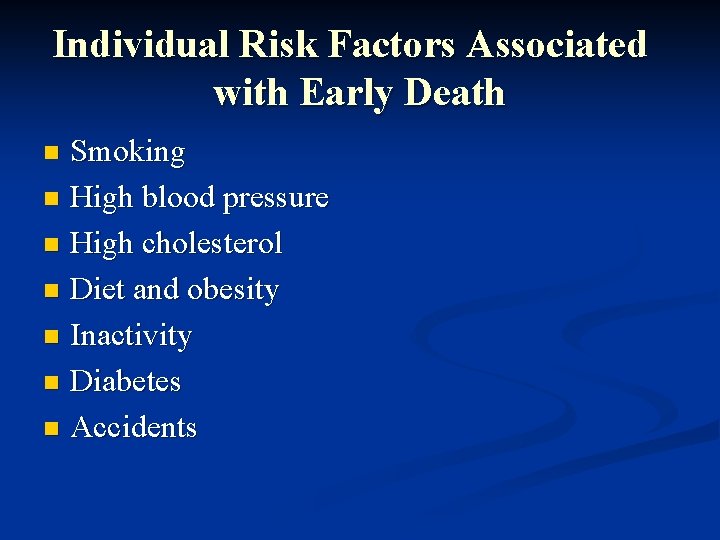 Individual Risk Factors Associated with Early Death

- Smoking
- High blood pressure
- High cholesterol
- Diet and obesity
- Inactivity
- Diabetes
- Accidents